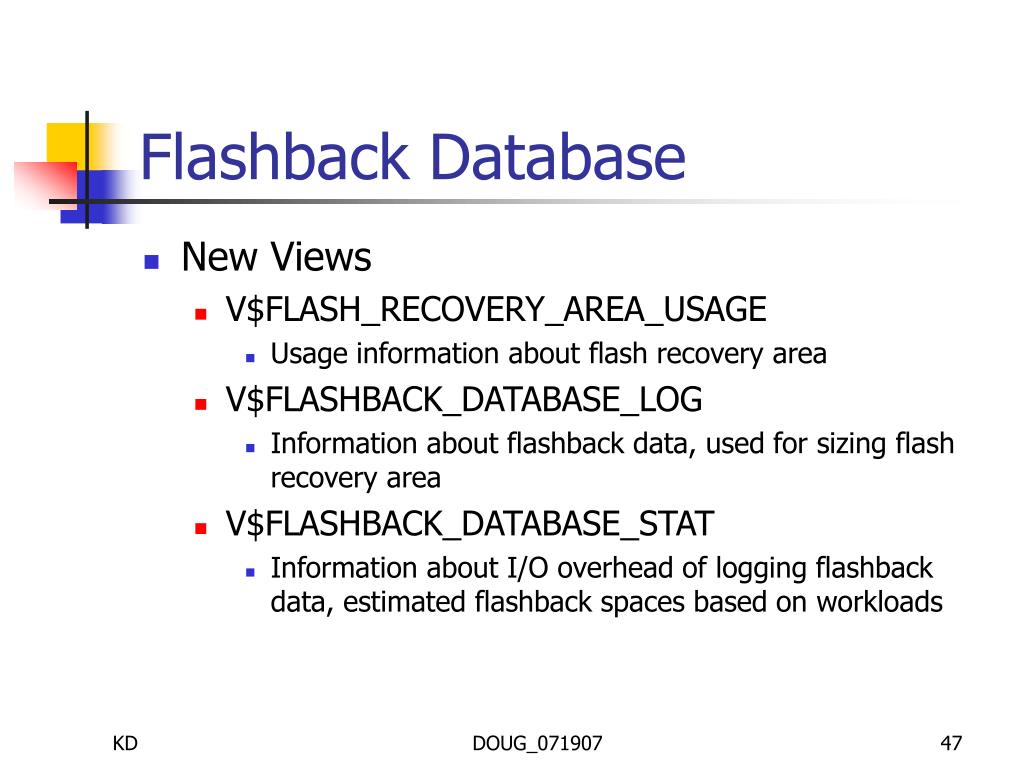 Flashback Database

- New Views
  - V\$FLASH_RECOVERY_AREA_USAGE
    - Usage information about flash recovery area
  - V\$FLASHBACK_DATABASE_LOG
    - Information about flashback data, used for sizing flash recovery area
  - V\$FLASHBACK_DATABASE_STAT
    - Information about I/O overhead of logging flashback data, estimated flashback spaces based on workloads

KD

DOUG_071907

47